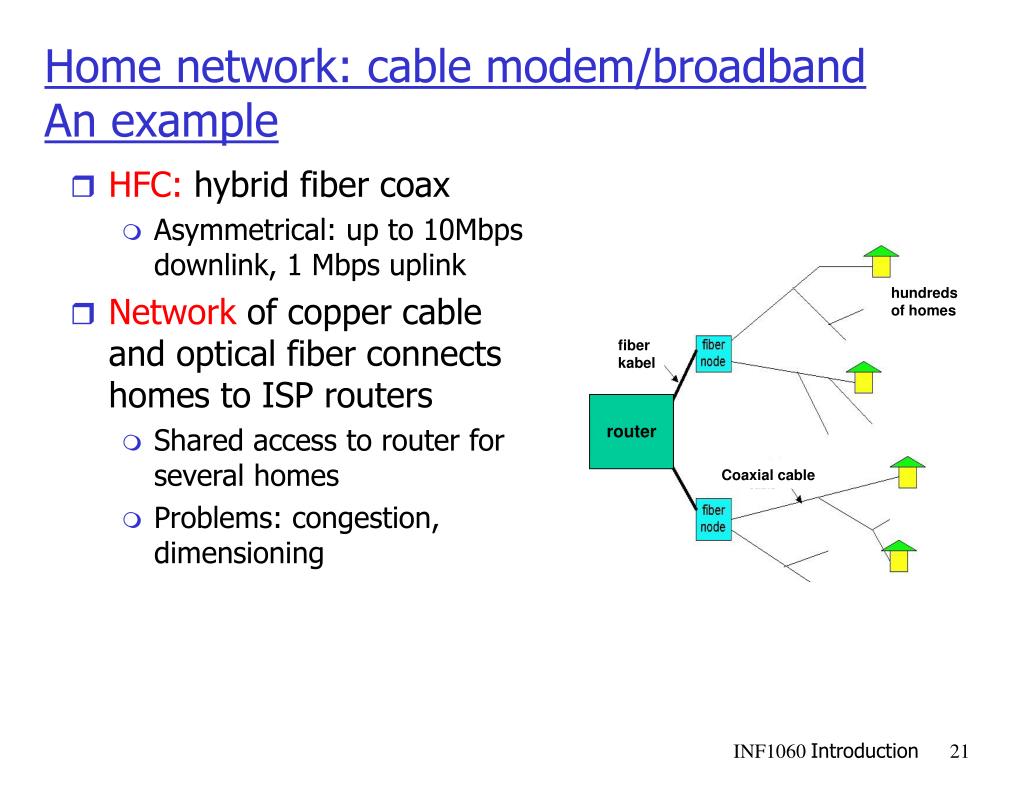 Home network: cable modem/broadband
An example

HFC: hybrid fiber coax
Asymmetrical: up to 10Mbps downlink, 1 Mbps uplink

Network of copper cable and optical fiber connects homes to ISP routers
Shared access to router for several homes
Problems: congestion, dimensioning

hundreds of homes
fiber kabel
fiber node
router
Coaxial cable
fiber node

INF1060 Introduction 21